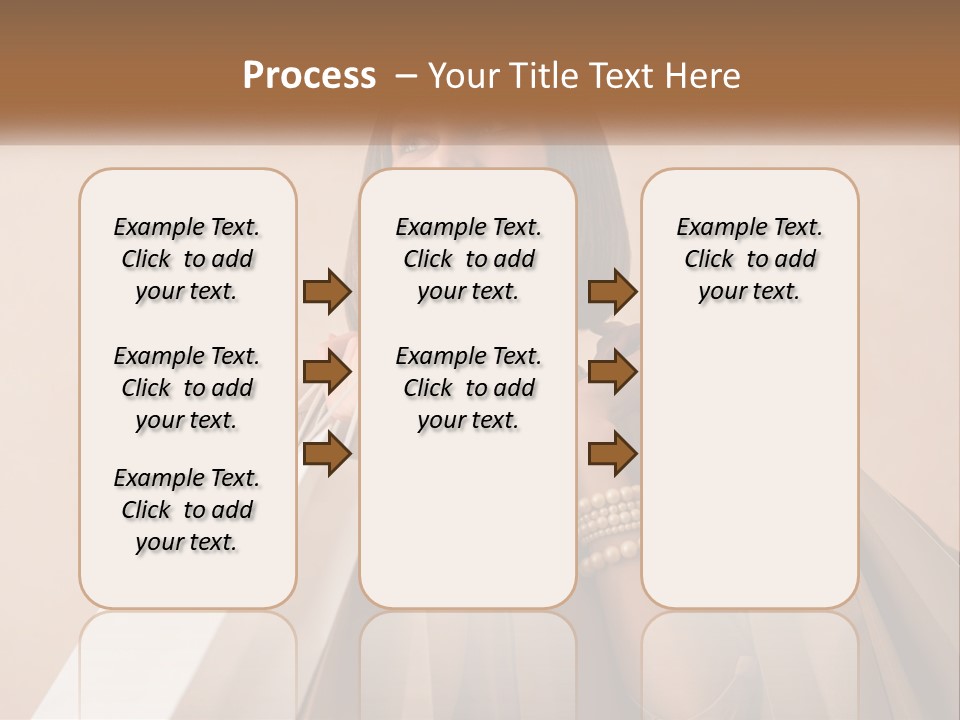 Process – Your Title Text Here

Example Text. Click to add your text.

Example Text. Click to add your text.

Example Text. Click to add your text.

Example Text. Click to add your text.

Example Text. Click to add your text.

Example Text. Click to add your text.